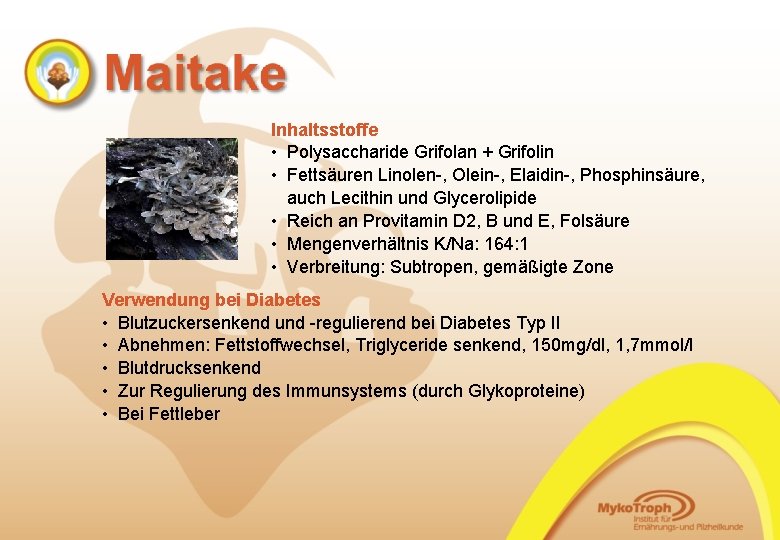 Maitake

Inhaltsstoffe
• Polysaccharide Grifolan + Grifolin
• Fettsäuren Linolen-, Olein-, Elaidin-, Phosphinsäure, auch Lecithin und Glycerolipide
• Reich an Provitamin D2, B und E, Folsäure
• Mengenverhältnis K/Na: 164:1
• Verbreitung: Subtropen, gemäßigte Zone

Verwendung bei Diabetes
• Blutzuckersenkend und -regulierend bei Diabetes Typ II
• Abnehmen: Fettstoffwechsel, Triglyceride senkend, 150mg/dl, 1,7mmol/l
• Blutdrucksenkend
• Zur Regulierung des Immunsystems (durch Glykoproteine)
• Bei Fettleber

MykoTroph
Institut für Ernährungs- und Pilzheilkunde